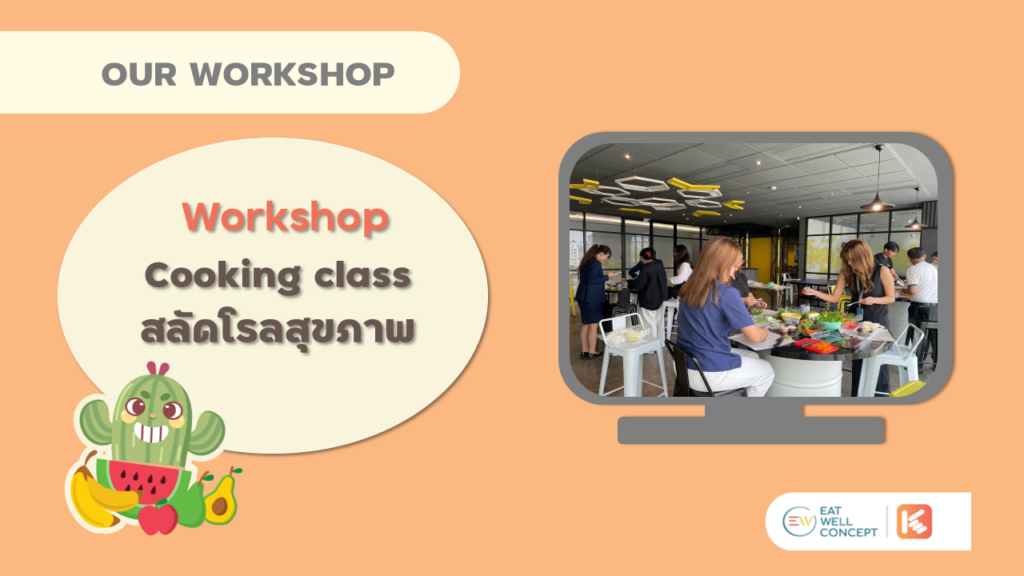 OUR WORKSHOP

Workshop
Cooking class
สลัดโรลสุขภาพ

EW EAT WELL CONCEPT